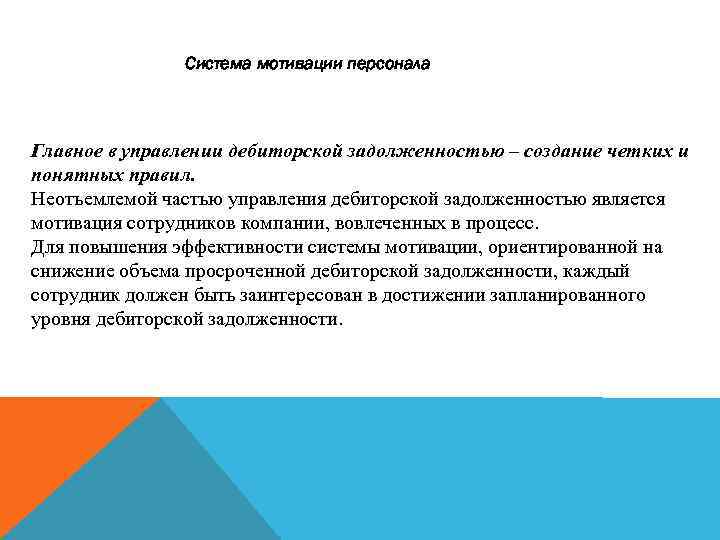 Система мотивации персонала

Главное в управлении дебиторской задолженностью – создание четких и понятных правил.
Неотъемлемой частью управления дебиторской задолженностью является мотивация сотрудников компании, вовлеченных в процесс.
Для повышения эффективности системы мотивации, ориентированной на снижение объема просроченной дебиторской задолженности, каждый сотрудник должен быть заинтересован в достижении запланированного уровня дебиторской задолженности.